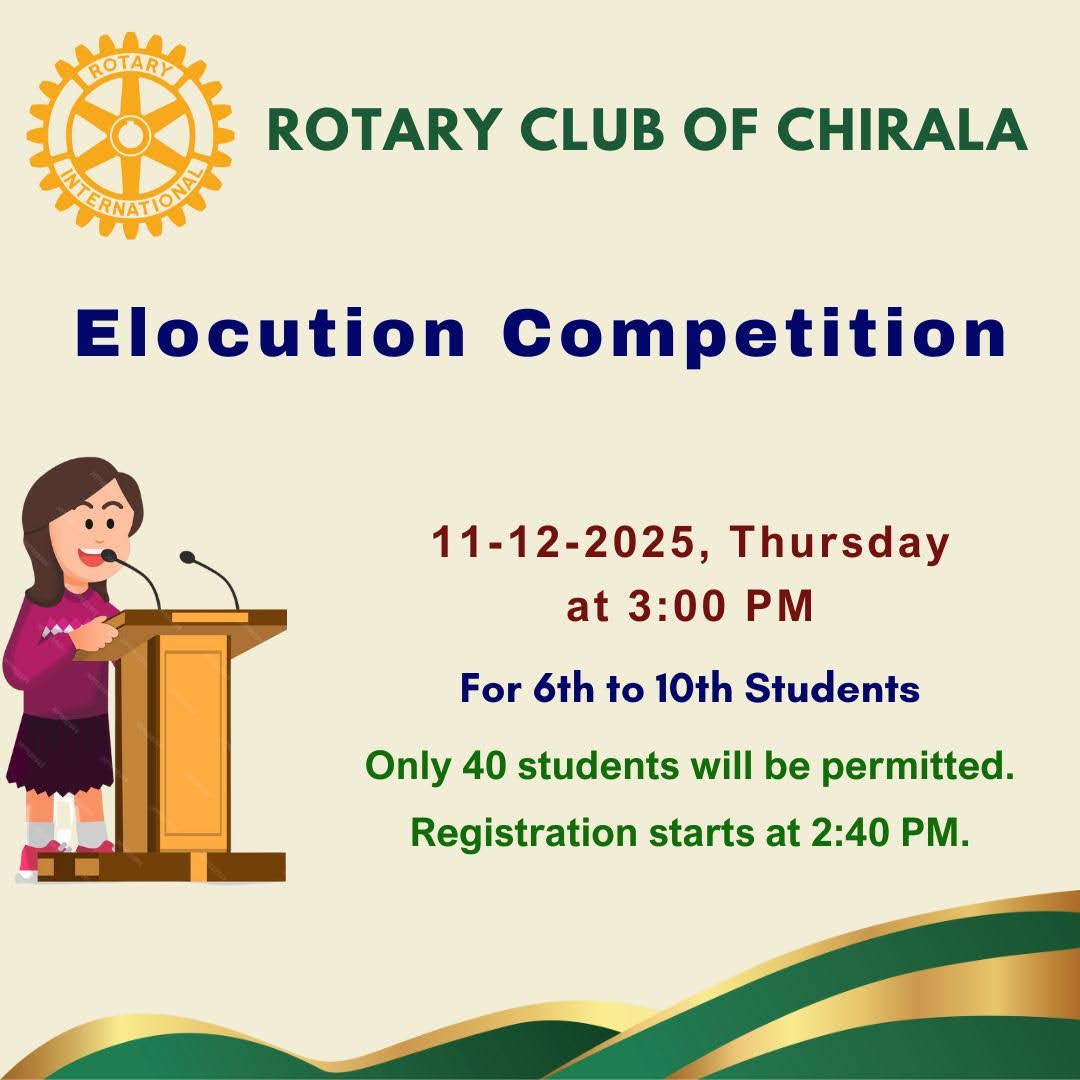 ROTARY
INTERNATIONAL

ROTARY CLUB OF CHIRALA

Elocution Competition

11-12-2025, Thursday at 3:00 PM

For 6th to 10th Students

Only 40 students will be permitted.

Registration starts at 2:40 PM.